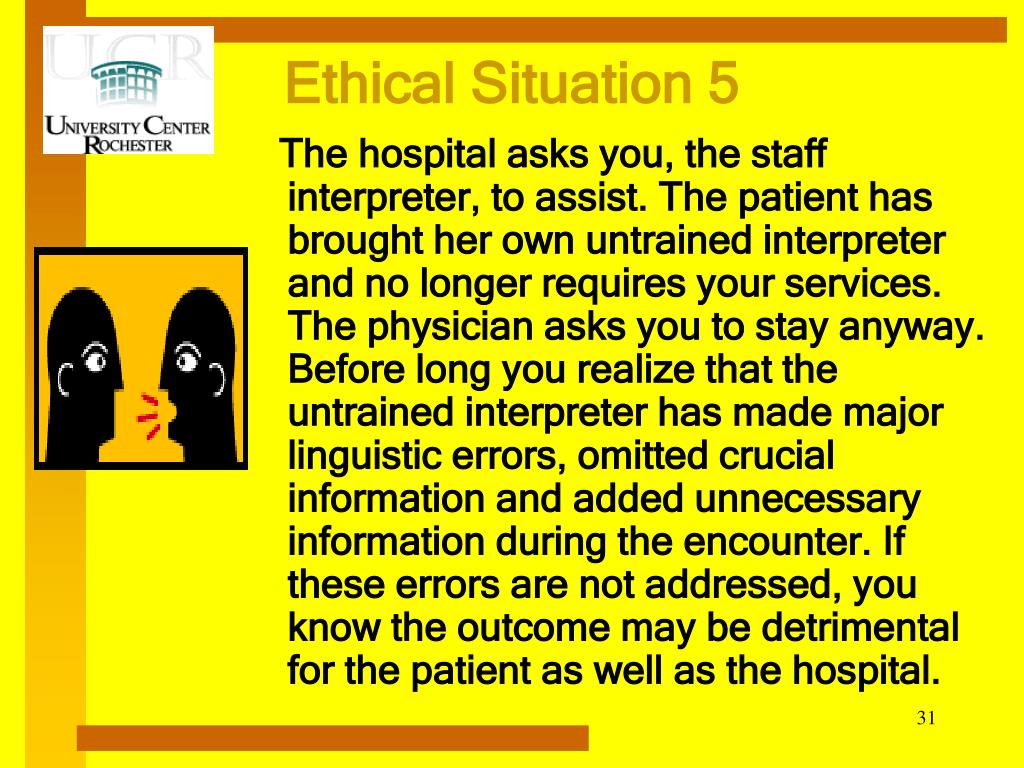 UCR
UNIVERSITY CENTER ROCHESTER

Ethical Situation 5

The hospital asks you, the staff interpreter, to assist. The patient has brought her own untrained interpreter and no longer requires your services. The physician asks you to stay anyway. Before long you realize that the untrained interpreter has made major linguistic errors, omitted crucial information and added unnecessary information during the encounter. If these errors are not addressed, you know the outcome may be detrimental for the patient as well as the hospital.

31